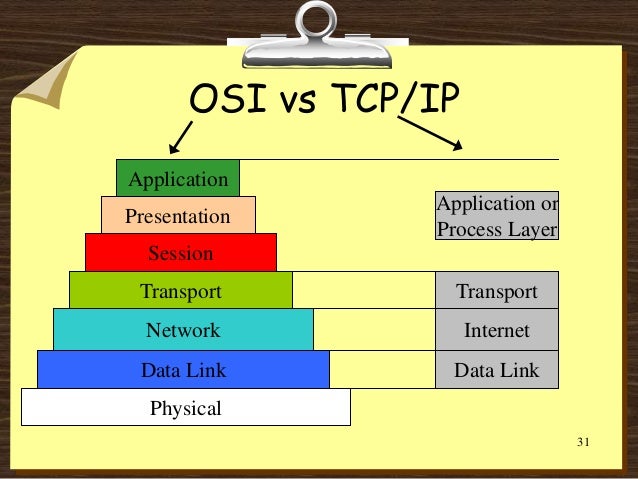 OSI vs TCP/IP

Application
Presentation
Session
Transport
Network
Data Link
Physical

Application or Process Layer
Transport
Internet
Data Link

31